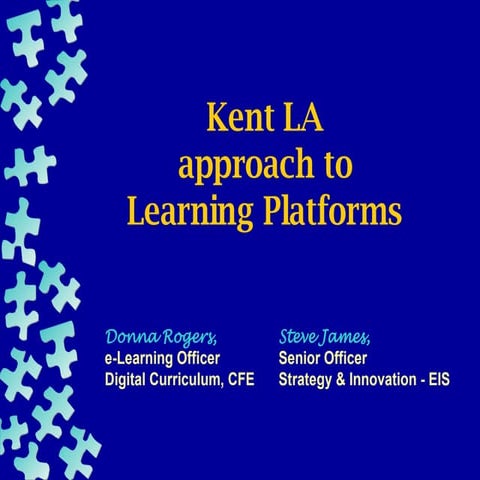 Kent LA
approach to
Learning Platforms

Donna Rogers,
e-Learning Officer
Digital Curriculum, CFE

Steve James,
Senior Officer
Strategy & Innovation - EIS